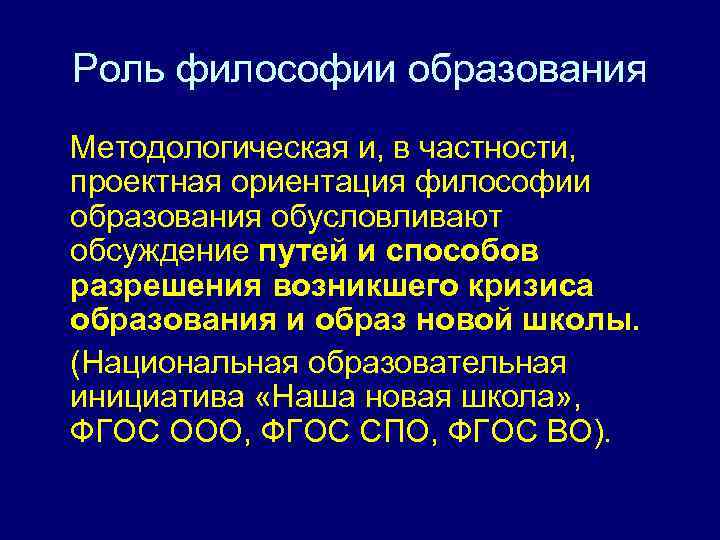 Роль философии образования

Методологическая и, в частности, проектная ориентация философии образования обусловливают обсуждение путей и способов разрешения возникшего кризиса образования и образ новой школы.

(Национальная образовательная инициатива «Наша новая школа», ФГОС ООО, ФГОС СПО, ФГОС ВО).